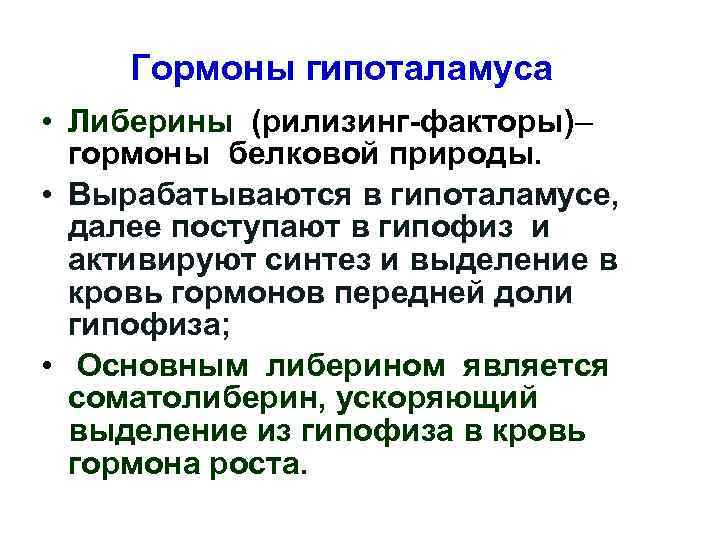 Гормоны гипоталамуса

• Либерины (рилизинг-факторы)– гормоны белковой природы.

• Вырабатываются в гипоталамусе, далее поступают в гипофиз и активируют синтез и выделение в кровь гормонов передней доли гипофиза;

• Основным либерином является соматолиберин, ускоряющий выделение из гипофиза в кровь гормона роста.